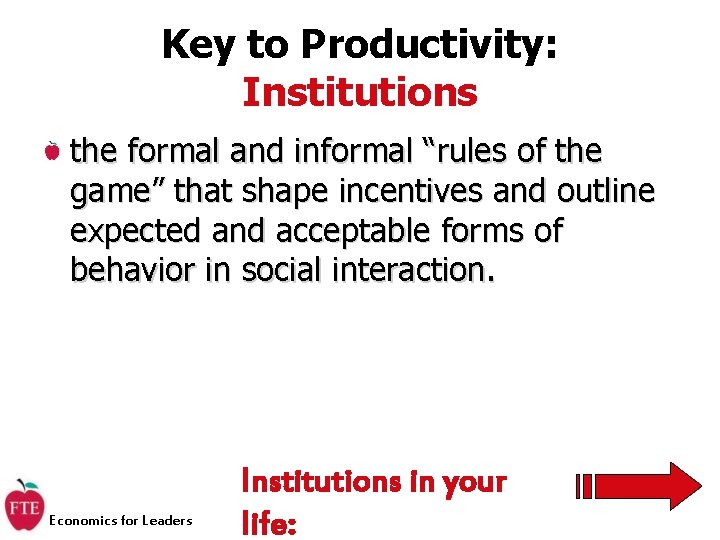 Key to Productivity: Institutions

the formal and informal “rules of the game” that shape incentives and outline expected and acceptable forms of behavior in social interaction.

FTE

Economics for Leaders

Institutions in your life: